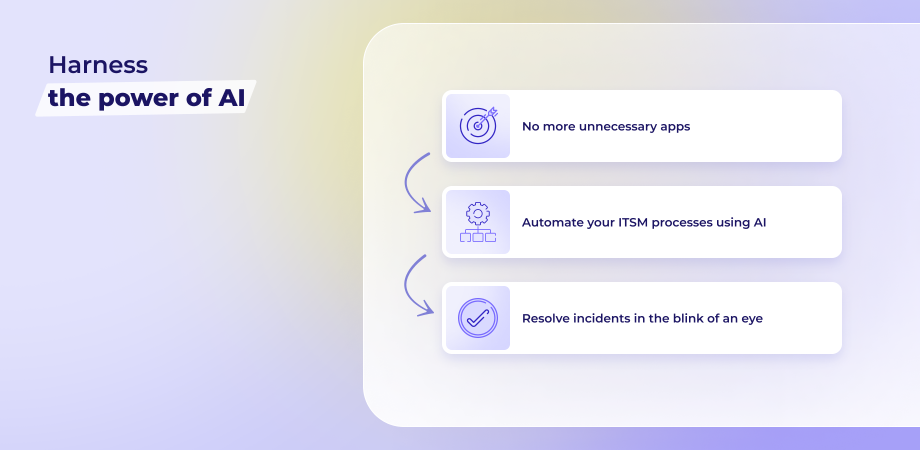 Harness
the power of AI

No more unnecessary apps

Automate your ITSM processes using AI

Resolve incidents in the blink of an eye